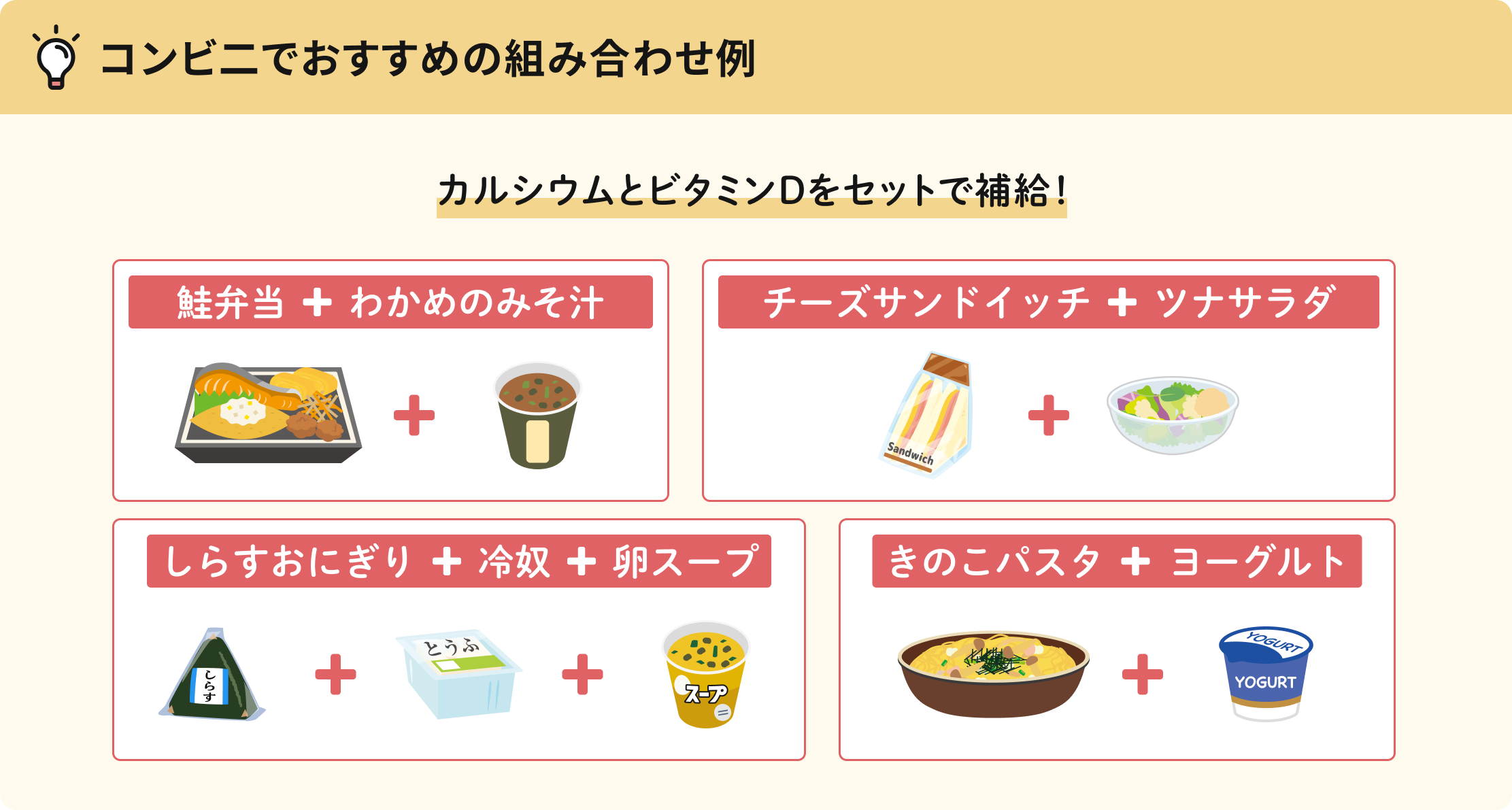 コンビニでおすすめの組み合わせ例

カルシウムとビタミンDをセットで補給!

鮭弁当 + わかめのみそ汁

+

チーズサンドイッチ + ツナサラダ

Sandwich

+

しらすおにぎり + 冷奴 + 卵スープ

しらす

+

とうふ

+

スープ

きのこパスタ + ヨーグルト

+

YOGURT

YOGURT